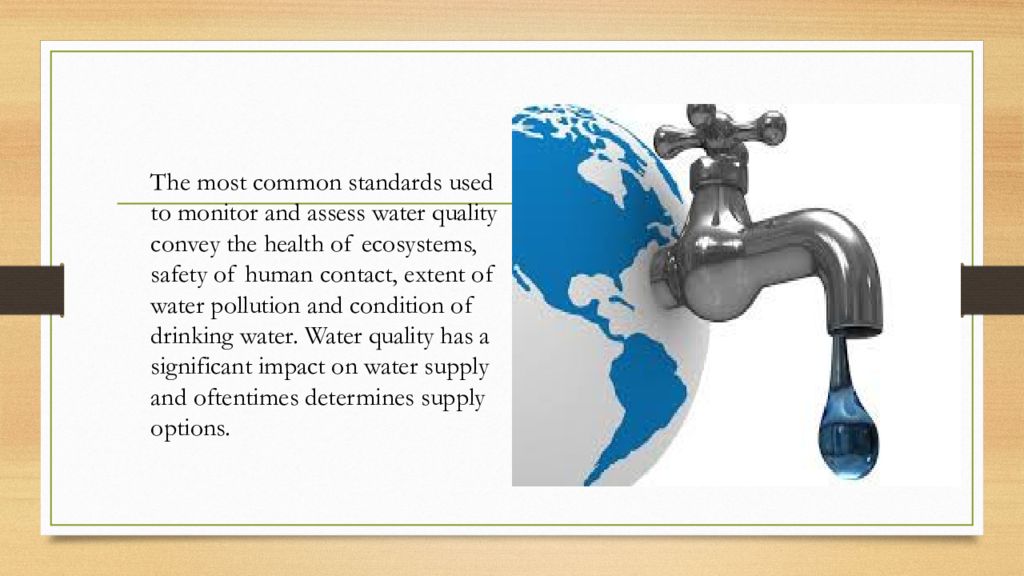 The most common standards used to monitor and assess water quality convey the health of ecosystems, safety of human contact, extent of water pollution and condition of drinking water. Water quality has a significant impact on water supply and oftentimes determines supply options.